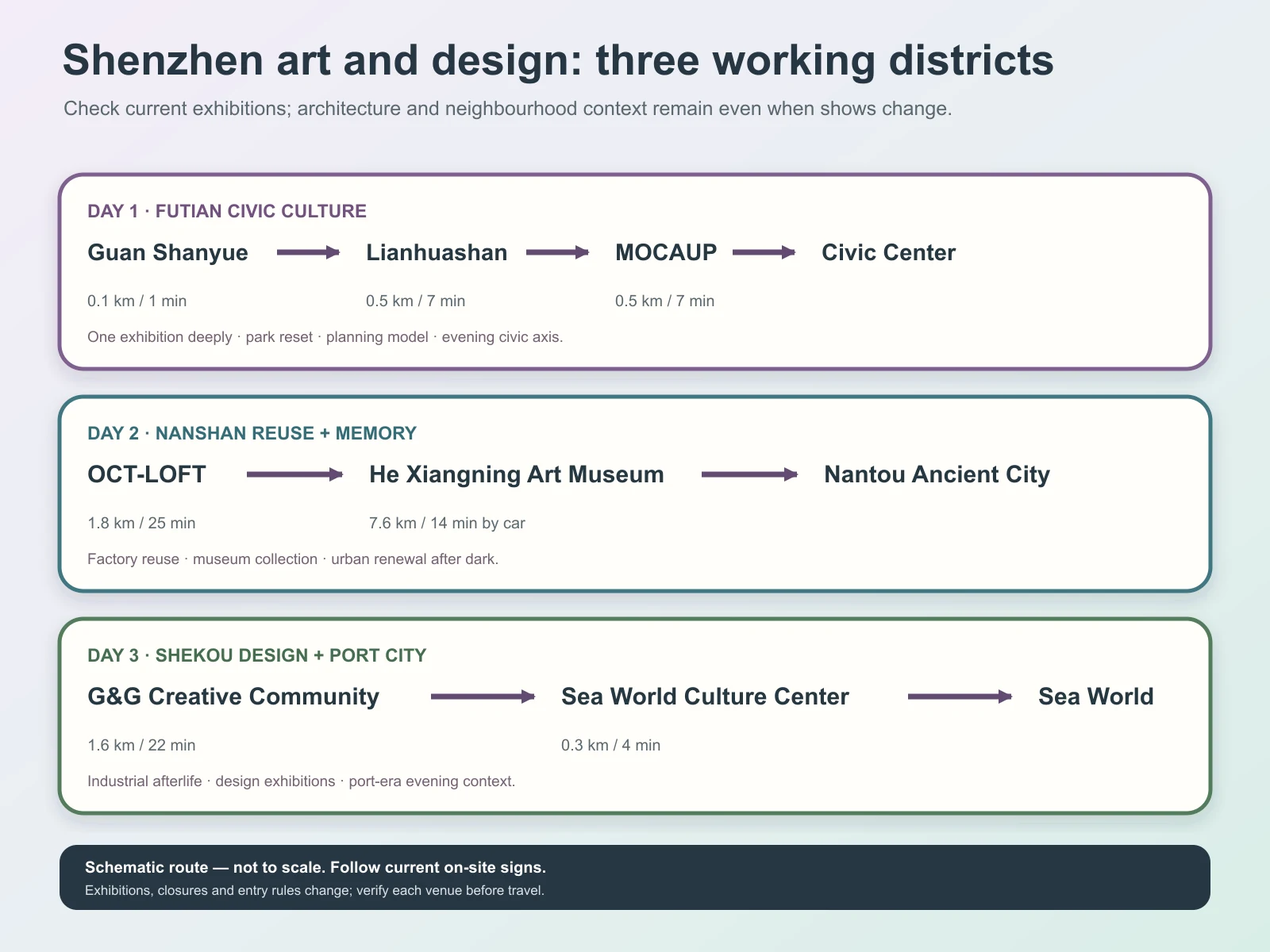 Shenzhen art and design: three working districts

Check current exhibitions; architecture and neighbourhood context remain even when shows change.

DAY 1 · FUTIAN CIVIC CULTURE

Guan Shanyue → Lianhuashan → MOCAUP → Civic Center

0.1 km / 1 min

0.5 km / 7 min

0.5 km / 7 min

One exhibition deeply · park reset · planning model · evening civic axis.

DAY 2 · NANSHAN REUSE + MEMORY

OCT-LOFT → He Xiangning Art Museum → Nantou Ancient City

1.8 km / 25 min

7.6 km / 14 min by car

Factory reuse · museum collection · urban renewal after dark.

DAY 3 · SHEKOU DESIGN + PORT CITY

G&G Creative Community → Sea World Culture Center → Sea World

1.6 km / 22 min

0.3 km / 4 min

Industrial afterlife · design exhibitions · port-era evening context.

Schematic route — not to scale. Follow current on-site signs.

Exhibitions, closures and entry rules change; verify each venue before travel.